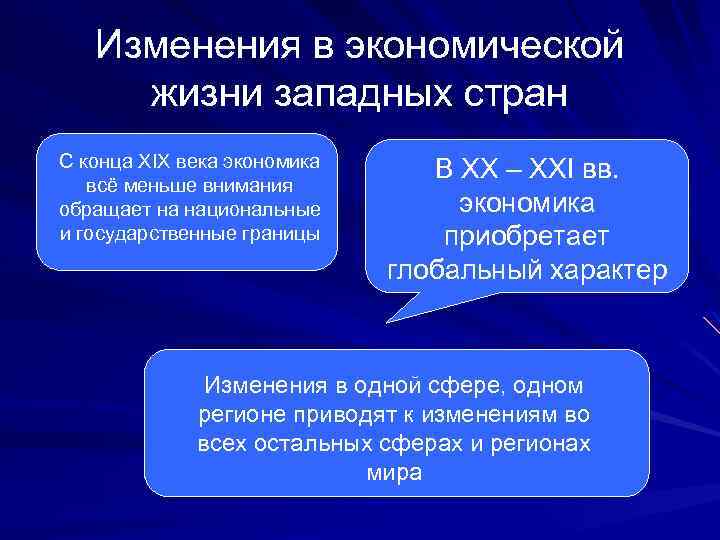 Изменения в экономической жизни западных стран

С конца XIX века экономика всё меньше внимания обращает на национальные и государственные границы

В XX – XXI вв. экономика приобретает глобальный характер

Изменения в одной сфере, одном регионе приводят к изменениям во всех остальных сферах и регионах мира